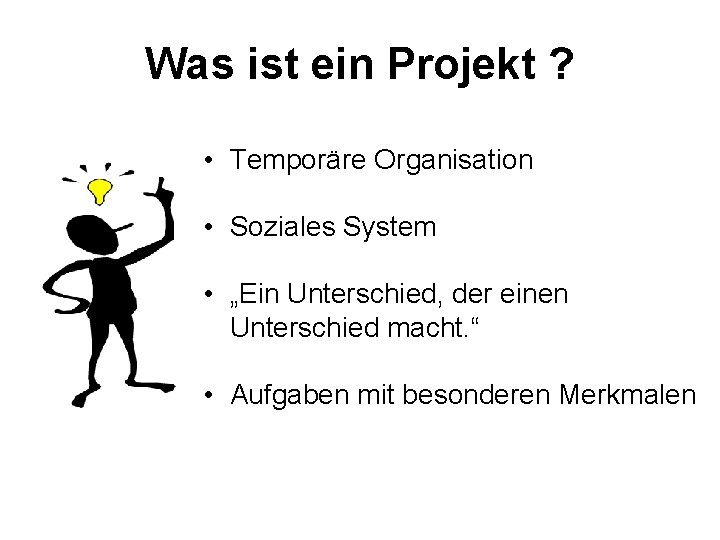 Was ist ein Projekt ?

• Temporäre Organisation

• Soziales System

• „Ein Unterschied, der einen Unterschied macht.“

• Aufgaben mit besonderen Merkmalen